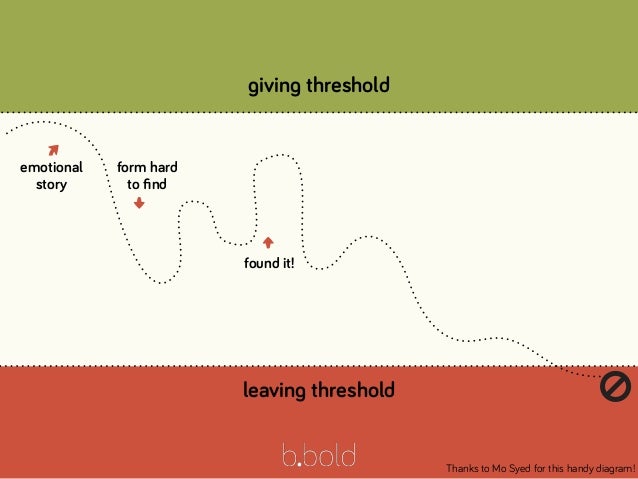 giving threshold

emotional story

form hard to find

found it!

leaving threshold

b.bold

Thanks to Mo Syed for this handy diagram!